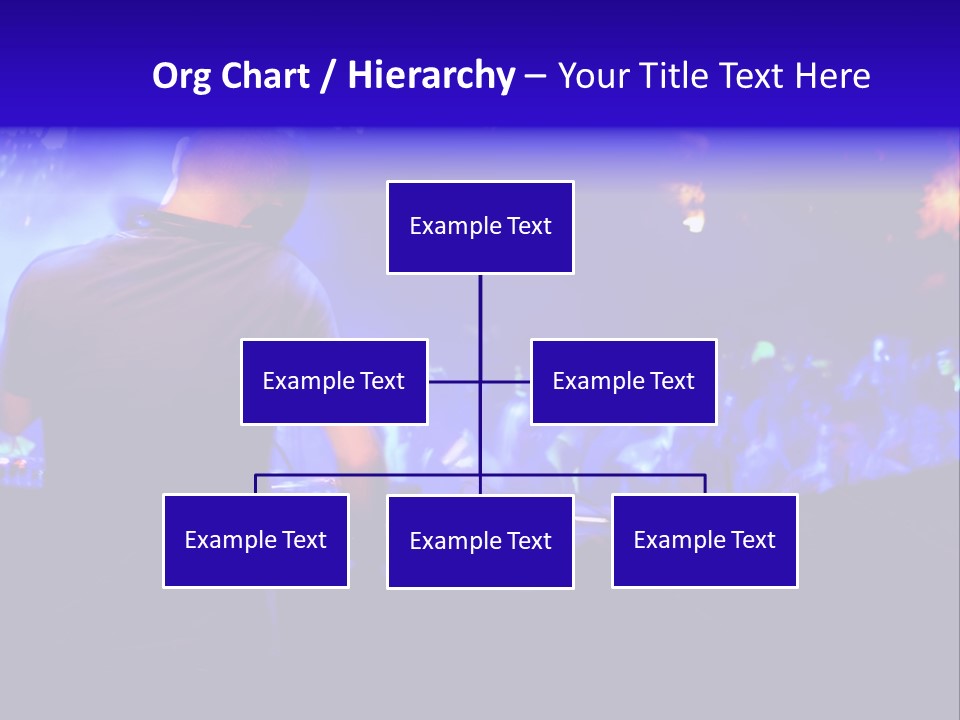 Org Chart / Hierarchy – Your Title Text Here

Example Text

Example Text

Example Text

Example Text

Example Text

Example Text